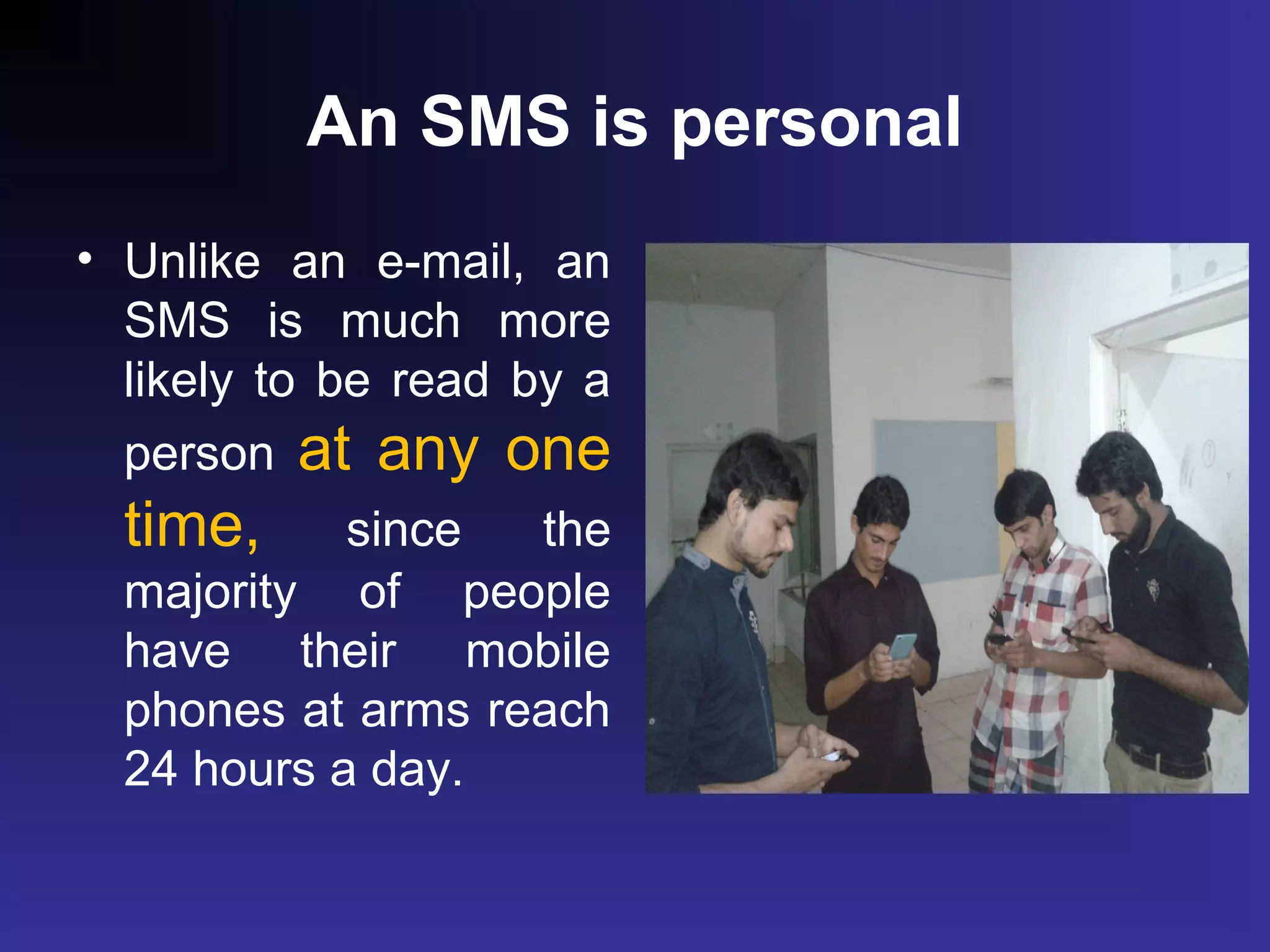 An SMS is personal

• Unlike an e-mail, an SMS is much more likely to be read by a person at any one time, since the majority of people have their mobile phones at arms reach 24 hours a day.